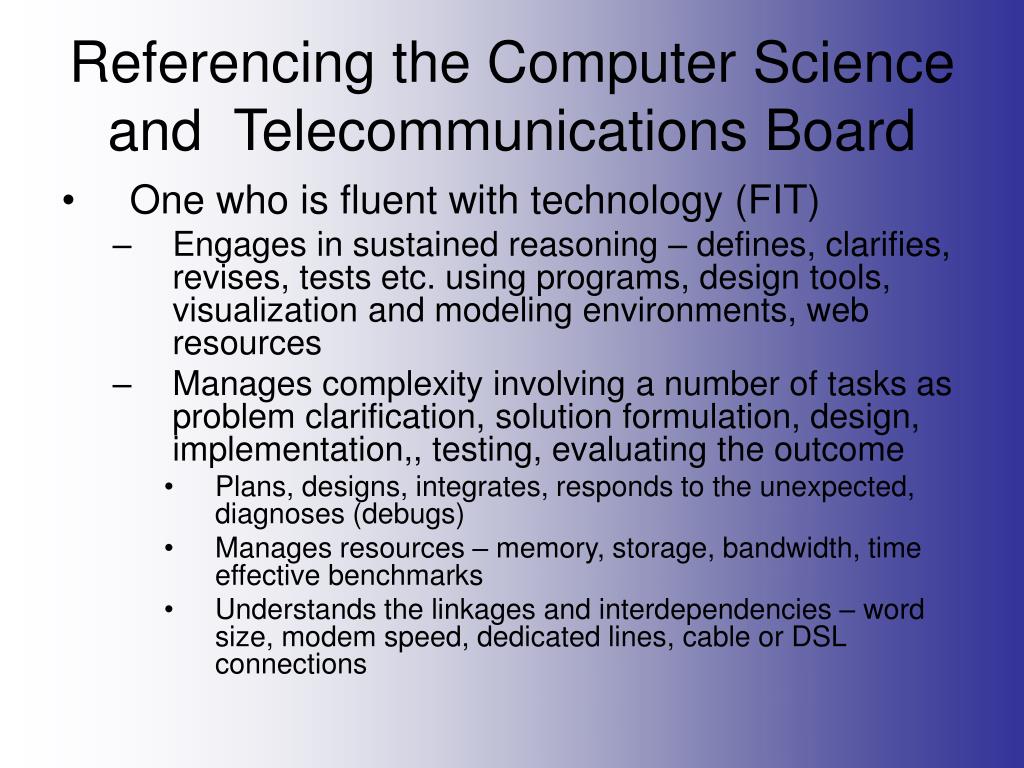 Referencing the Computer Science and Telecommunications Board

• One who is fluent with technology (FIT)
– Engages in sustained reasoning – defines, clarifies, revises, tests etc. using programs, design tools, visualization and modeling environments, web resources
– Manages complexity involving a number of tasks as problem clarification, solution formulation, design, implementation,, testing, evaluating the outcome
• Plans, designs, integrates, responds to the unexpected, diagnoses (debugs)
• Manages resources – memory, storage, bandwidth, time effective benchmarks
• Understands the linkages and interdependencies – word size, modem speed, dedicated lines, cable or DSL connections